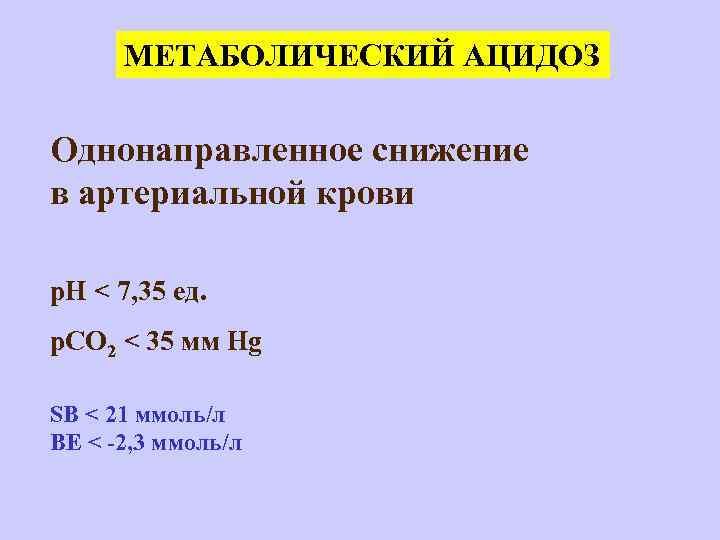 МЕТАБОЛИЧЕСКИЙ АЦИДОЗ

Однонаправленное снижение в артериальной крови

pH < 7,35 ед.

$pCO_2$ < 35 мм Hg

SB < 21 ммоль/л
BE < -2,3 ммоль/л